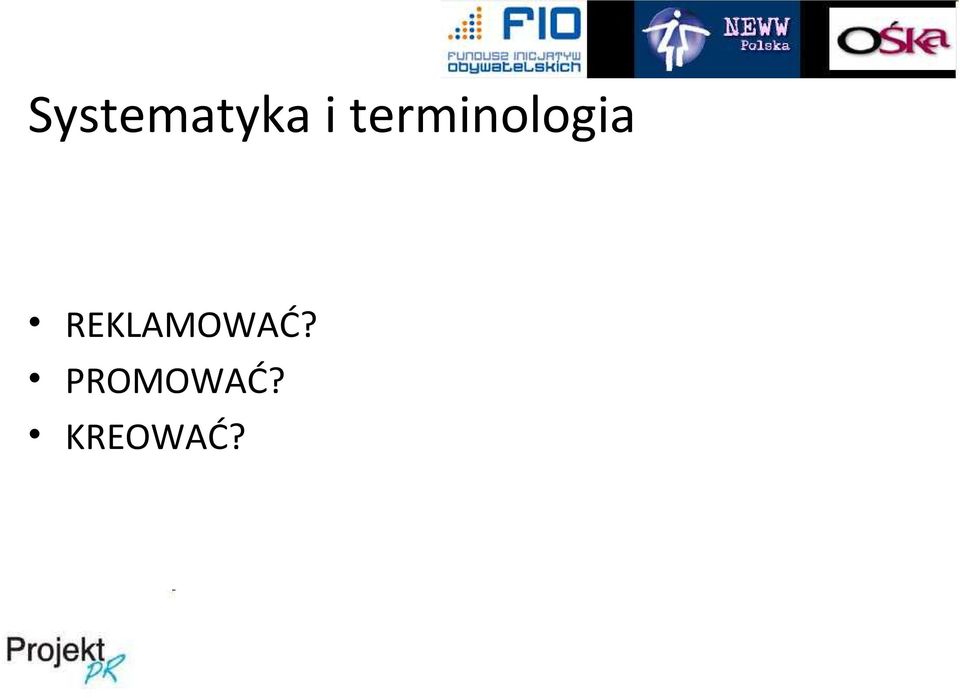 FIO
FUNDUSZ INICJATYW OBYWATELSKICH

NEWW
Polska

OŚKa

Systematyka i terminologia

• REKLAMOWAĆ?
• PROMOWAĆ?
• KREOWAĆ?

Projekt PR